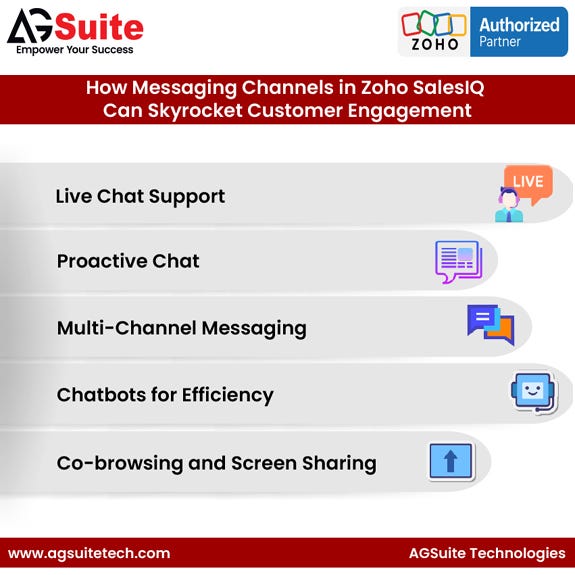 AGSuite
Empower Your Success

ZOHO Authorized Partner

How Messaging Channels in Zoho SalesIQ Can Skyrocket Customer Engagement

Live Chat Support

LIVE

Proactive Chat

Multi-Channel Messaging

Chatbots for Efficiency

Co-browsing and Screen Sharing

www.agsuitetech.com

AGSuite Technologies